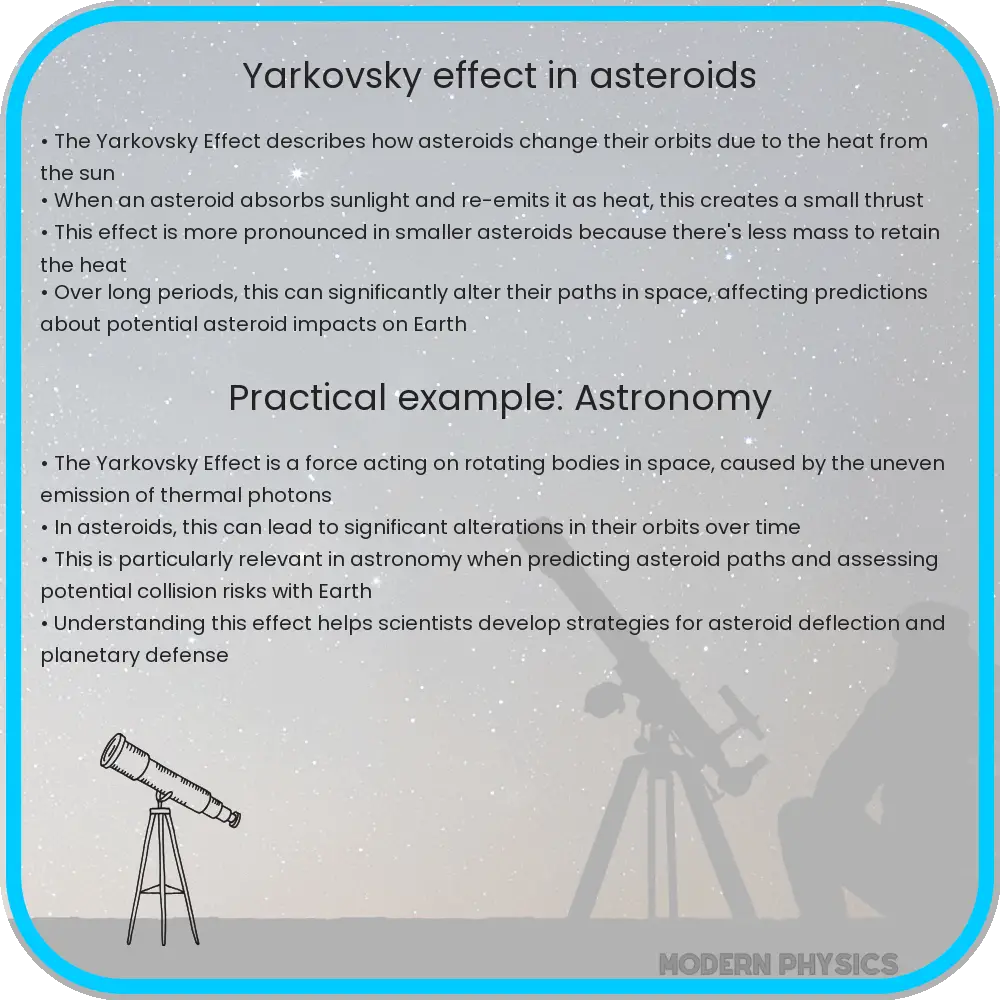 Yarkovsky effect in asteroids

• The Yarkovsky Effect describes how asteroids change their orbits due to the heat from the sun
• When an asteroid absorbs sunlight and re-emits it as heat, this creates a small thrust
• This effect is more pronounced in smaller asteroids because there's less mass to retain the heat
• Over long periods, this can significantly alter their paths in space, affecting predictions about potential asteroid impacts on Earth

Practical example: Astronomy

• The Yarkovsky Effect is a force acting on rotating bodies in space, caused by the uneven emission of thermal photons
• In asteroids, this can lead to significant alterations in their orbits over time
• This is particularly relevant in astronomy when predicting asteroid paths and assessing potential collision risks with Earth
• Understanding this effect helps scientists develop strategies for asteroid deflection and planetary defense

MODERN PHYSICS